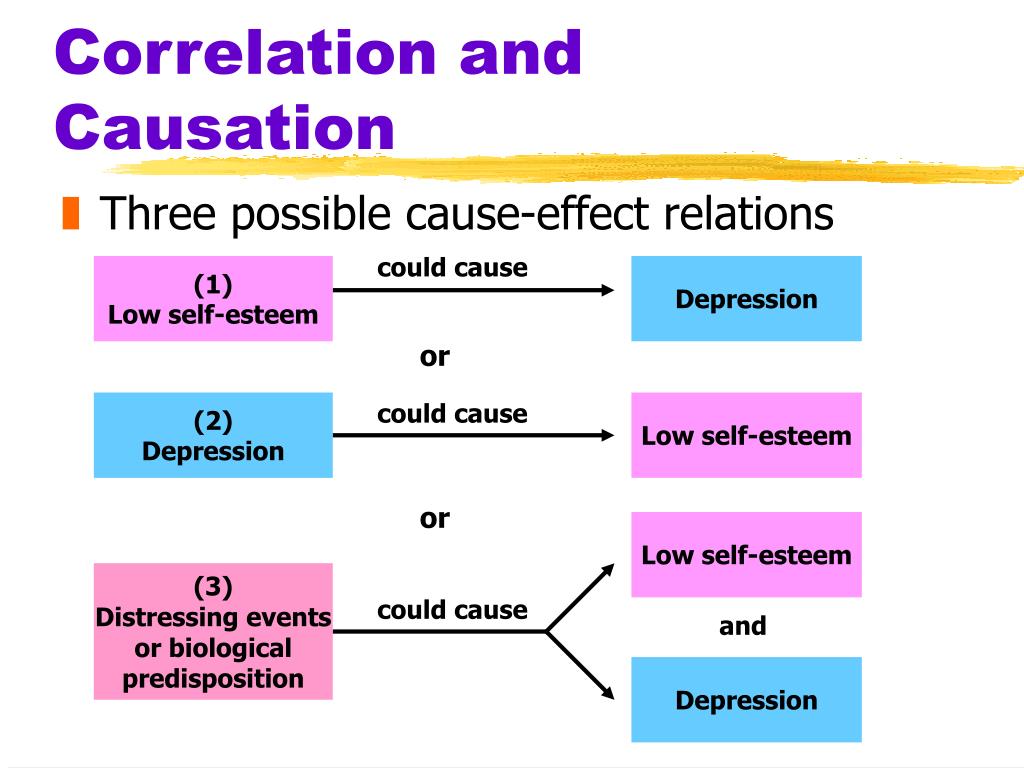 Correlation and Causation

Three possible cause-effect relations

(1)
Low self-esteem

could cause

Depression

or

(2)
Depression

could cause

Low self-esteem

or

(3)
Distressing events or biological predisposition

could cause

Low self-esteem

and

Depression